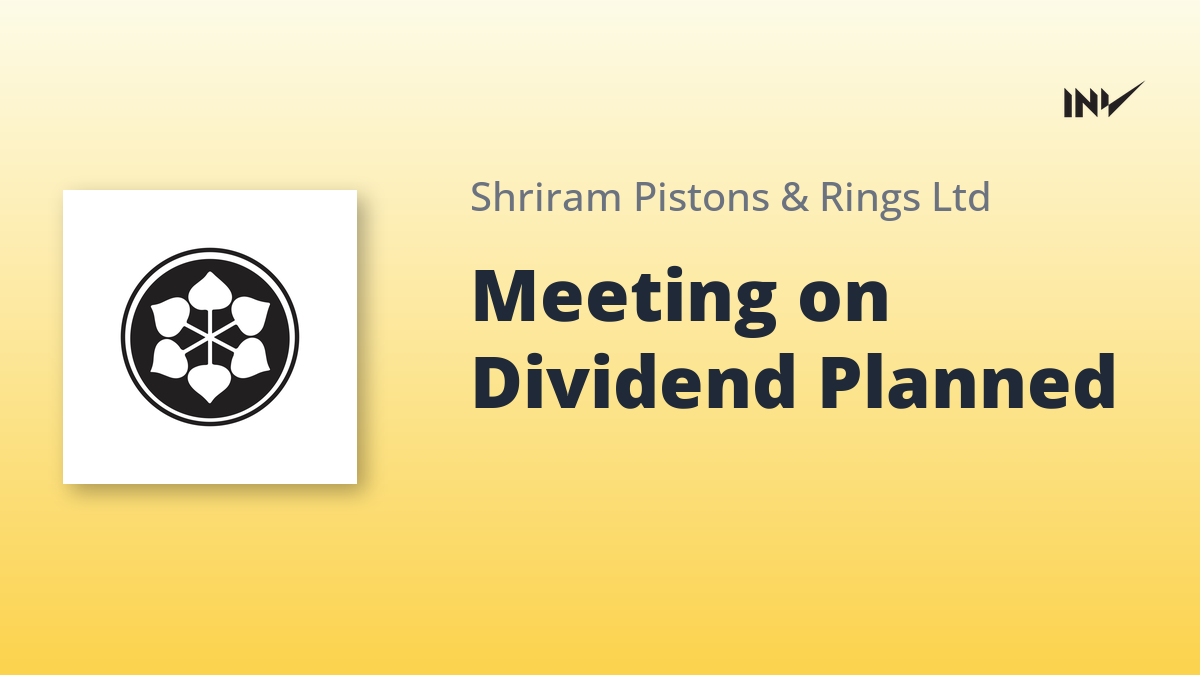 INV

Shriram Pistons & Rings Ltd

Meeting on Dividend Planned